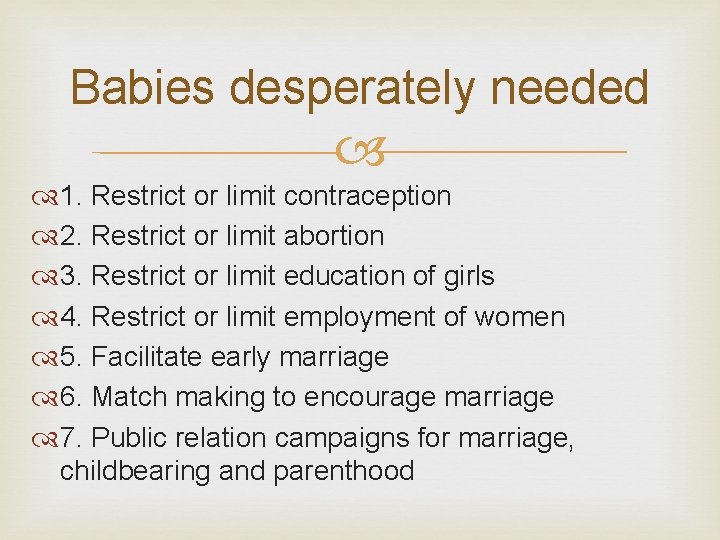 Babies desperately needed

1. Restrict or limit contraception
2. Restrict or limit abortion
3. Restrict or limit education of girls
4. Restrict or limit employment of women
5. Facilitate early marriage
6. Match making to encourage marriage
7. Public relation campaigns for marriage, childbearing and parenthood